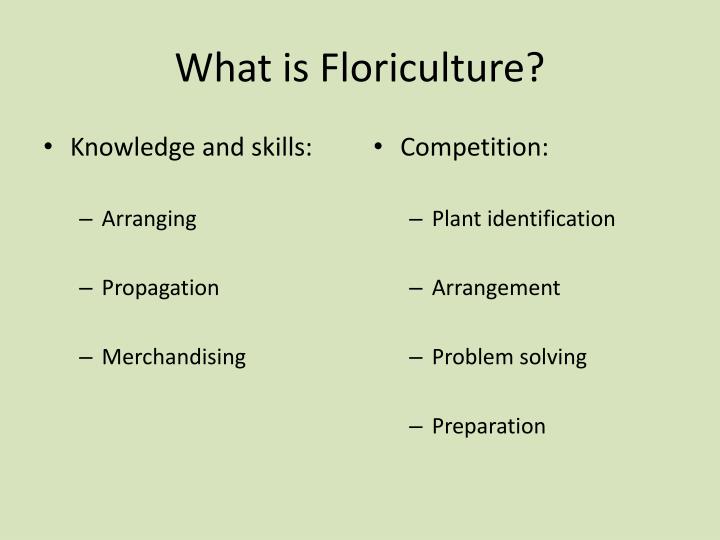 What is Floriculture?

• Knowledge and skills:

– Arranging

– Propagation

– Merchandising

• Competition:

– Plant identification

– Arrangement

– Problem solving

– Preparation